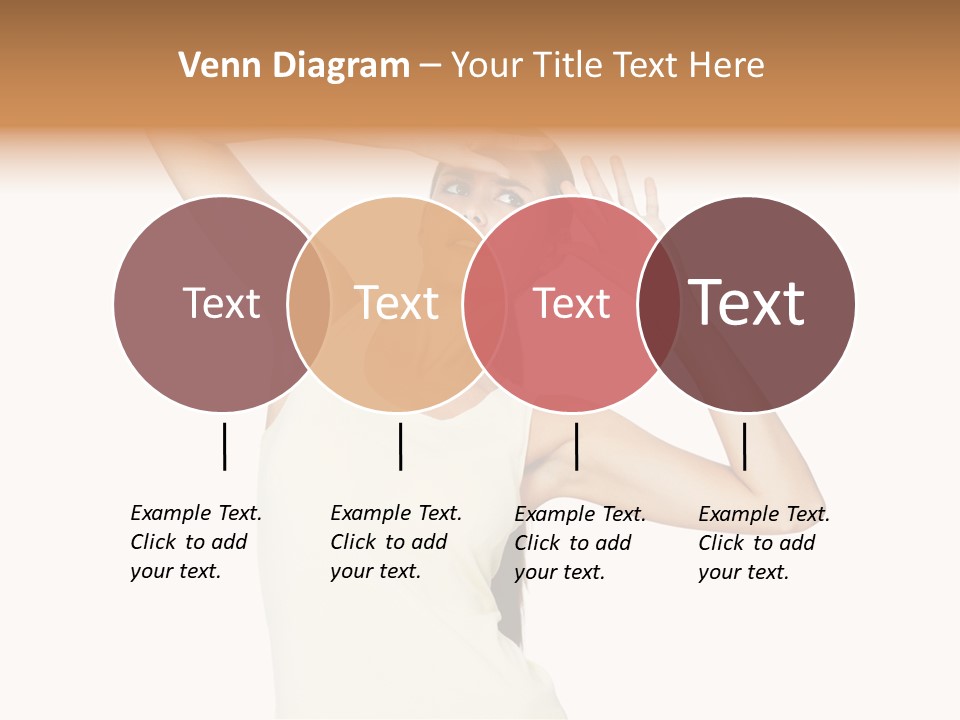 Venn Diagram – Your Title Text Here

Text

Text

Text

Text

Example Text. Click to add your text.

Example Text. Click to add your text.

Example Text. Click to add your text.

Example Text. Click to add your text.